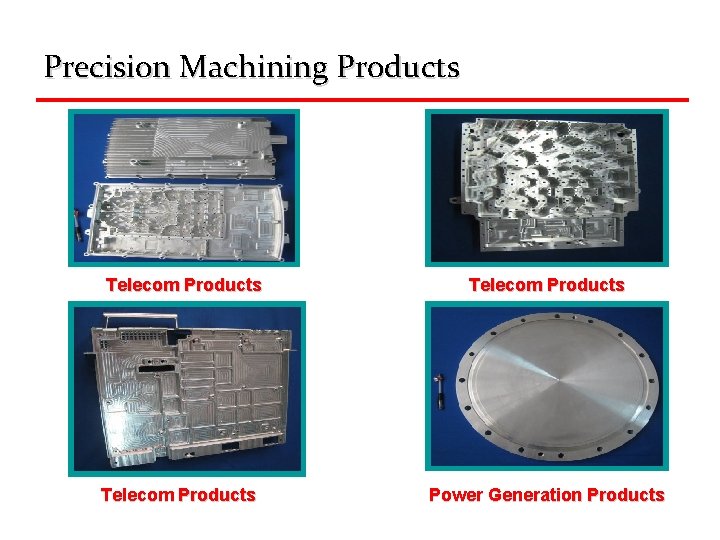 Precision Machining Products

Telecom Products

Telecom Products

Telecom Products

Power Generation Products